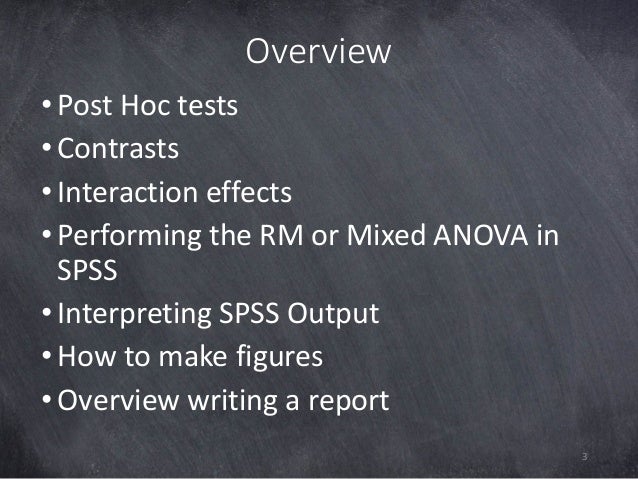 Overview

• Post Hoc tests
• Contrasts
• Interaction effects
• Performing the RM or Mixed ANOVA in SPSS
• Interpreting SPSS Output
• How to make figures
• Overview writing a report

3